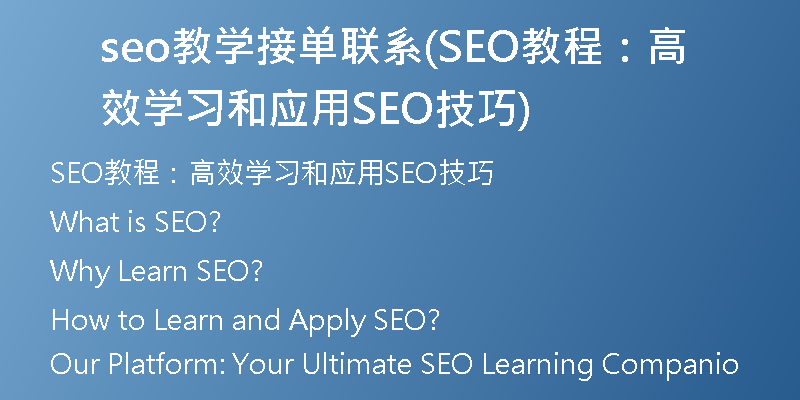 seo教学接单联系(SEO教程：高效学习和应用SEO技巧)

SEO教程：高效学习和应用SEO技巧

What is SEO?

Why Learn SEO?

How to Learn and Apply SEO?

Our Platform: Your Ultimate SEO Learning Companio